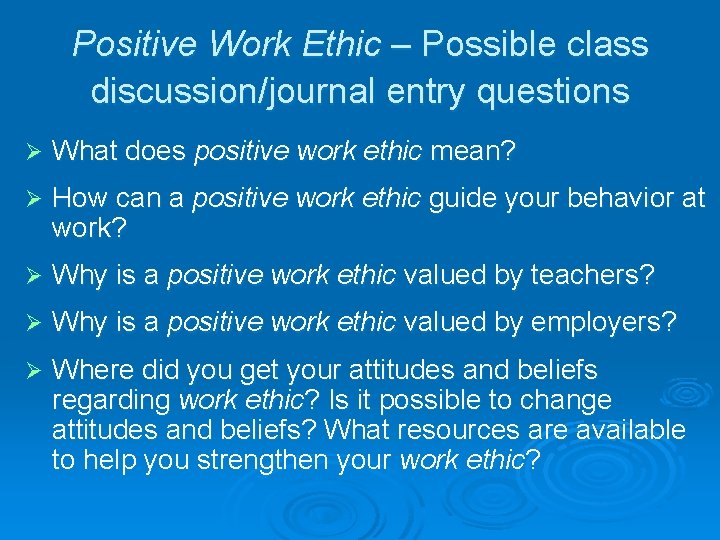 Positive Work Ethic – Possible class discussion/journal entry questions

➢ What does positive work ethic mean?

➢ How can a positive work ethic guide your behavior at work?

➢ Why is a positive work ethic valued by teachers?

➢ Why is a positive work ethic valued by employers?

➢ Where did you get your attitudes and beliefs regarding work ethic? Is it possible to change attitudes and beliefs? What resources are available to help you strengthen your work ethic?